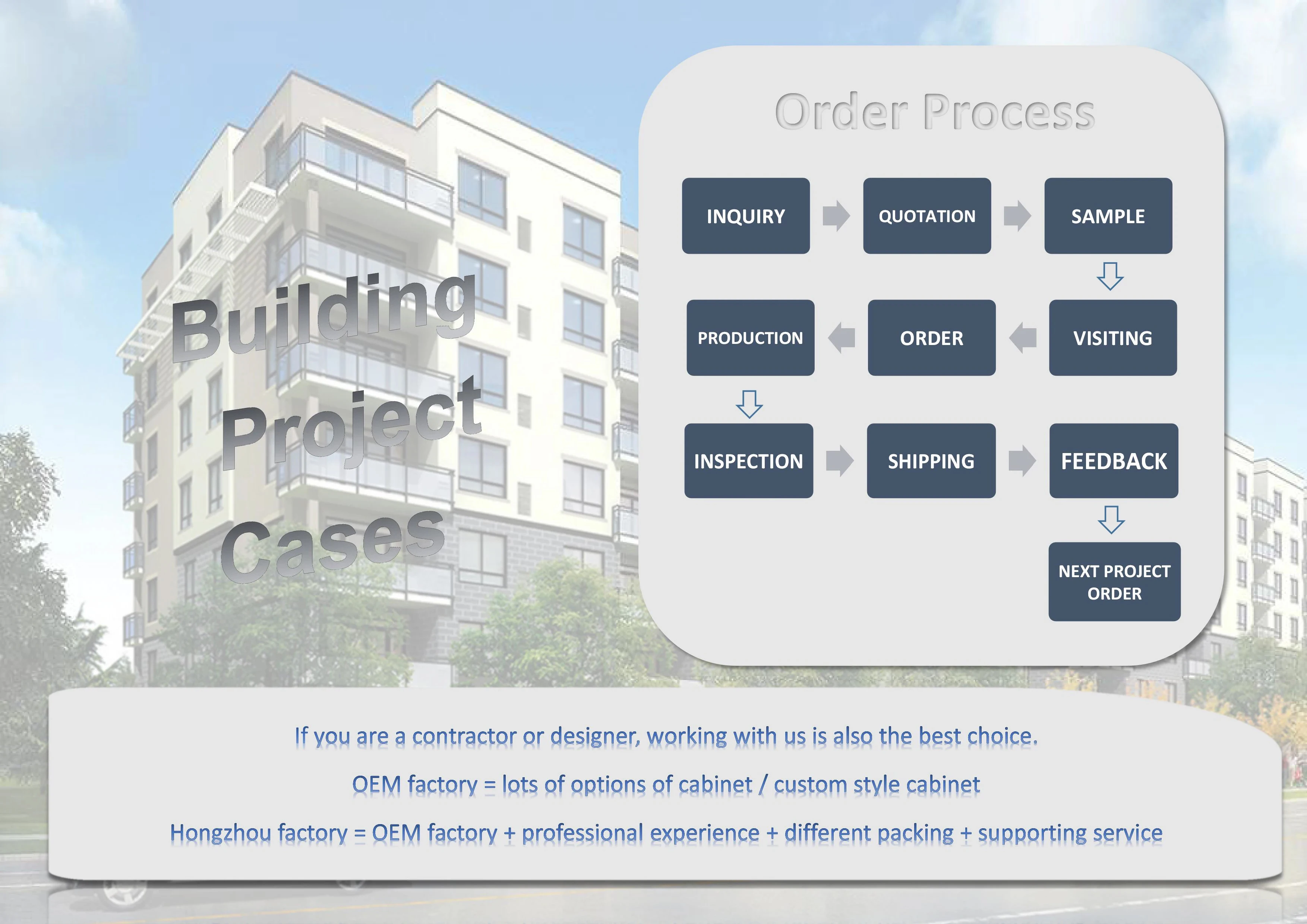 Building Project Cases

Order Process

INQUIRY
QUOTATION
SAMPLE
VISITING
ORDER
PRODUCTION
INSPECTION
SHIPPING
FEEDBACK
NEXT PROJECT ORDER

If you are a contractor or designer, working with us is also the best choice.

OEM factory = lots of options of cabinet / custom style cabinet

Hongzhou factory = OEM factory + professional experience + different packing + supporting service